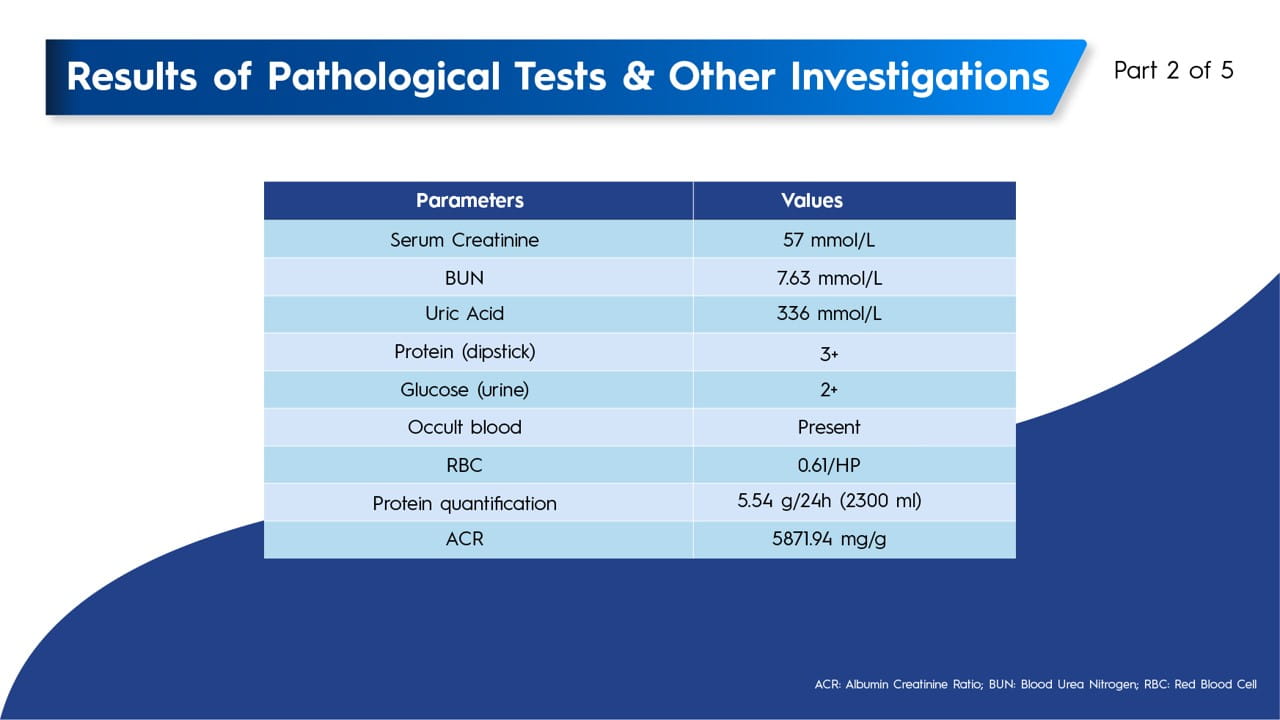 Results of Pathological Tests & Other Investigations

Part 2 of 5

| Parameters | Values |
|---|---|
| Serum Creatinine | 57 mmol/L |
| BUN | 7.63 mmol/L |
| Uric Acid | 336 mmol/L |
| Protein (dipstick) | 3+ |
| Glucose (urine) | 2+ |
| Occult blood | Present |
| RBC | 0.61/HP |
| Protein quantification | 5.54 g/24h (2300 ml) |
| ACR | 5871.94 mg/g |

ACR: Albumin Creatinine Ratio; BUN: Blood Urea Nitrogen; RBC: Red Blood Cell